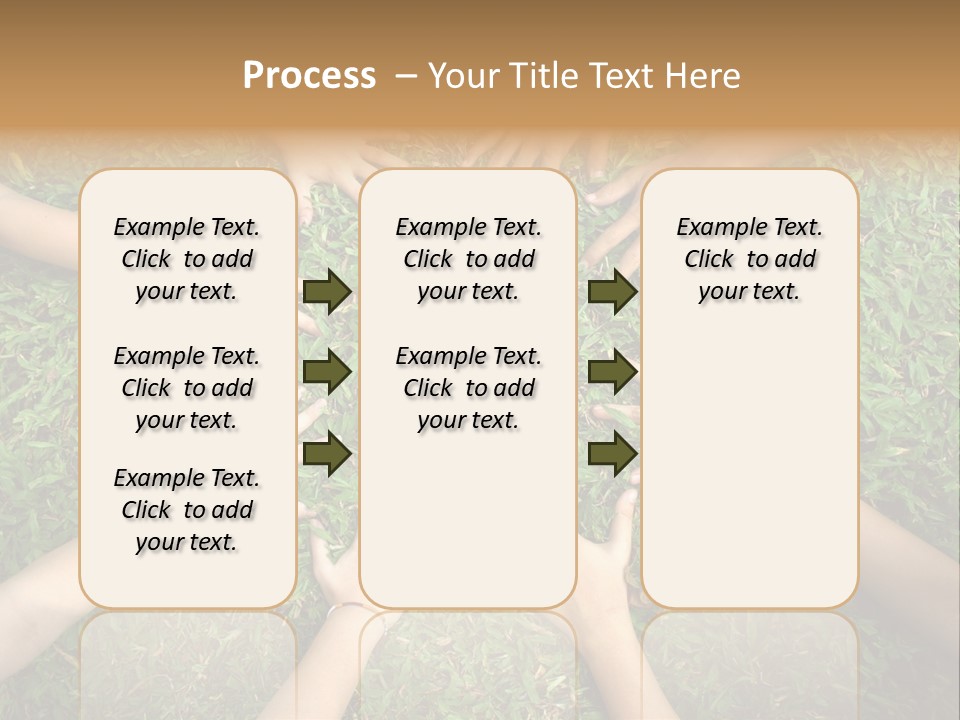 Process – Your Title Text Here

Example Text. Click to add your text.

Example Text. Click to add your text.

Example Text. Click to add your text.

Example Text. Click to add your text.

Example Text. Click to add your text.

Example Text. Click to add your text.